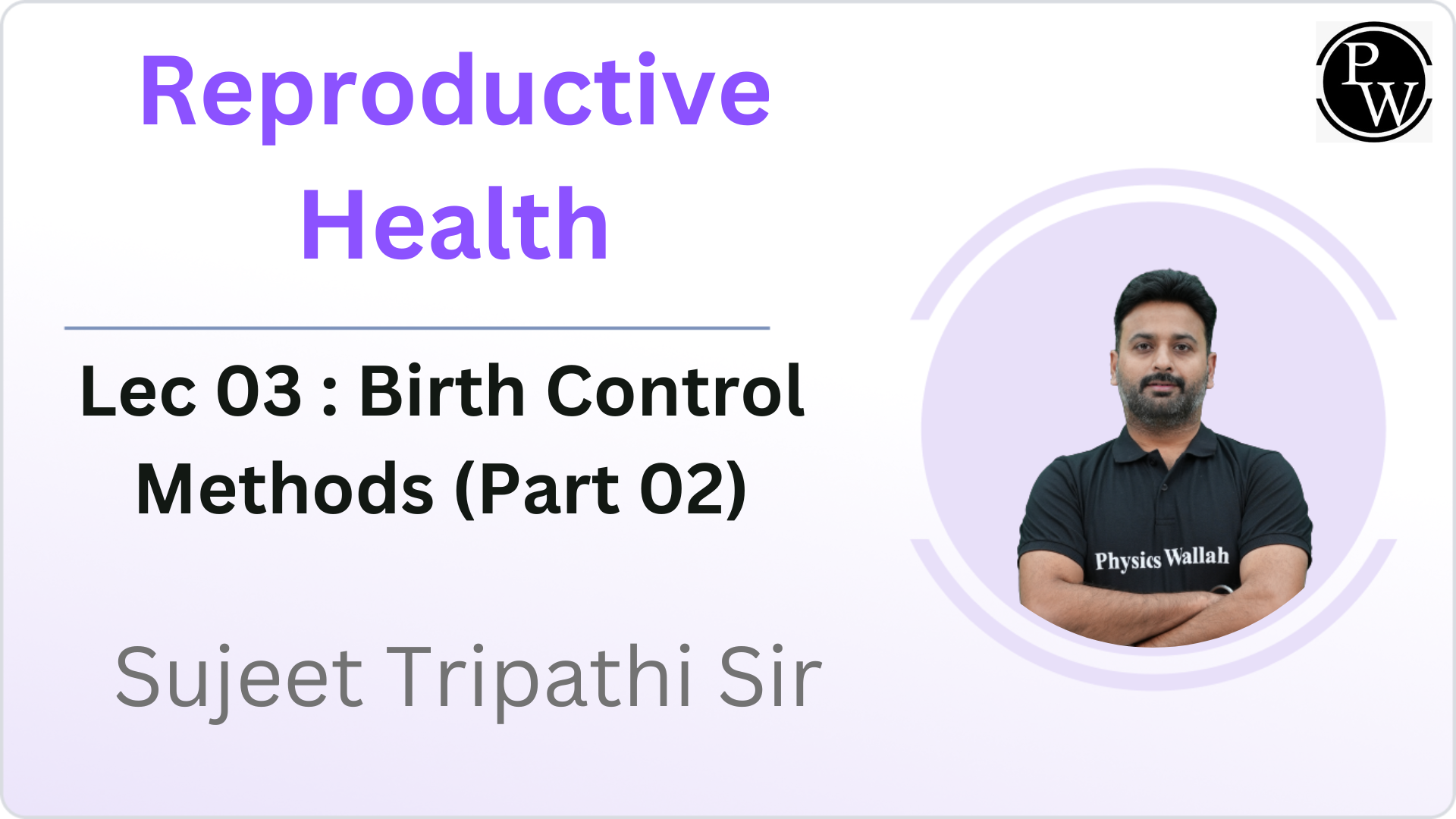 Reproductive Health

Lec 03 : Birth Control Methods (Part 02)

Sujeet Tripathi Sir

PW

Physics Wallah